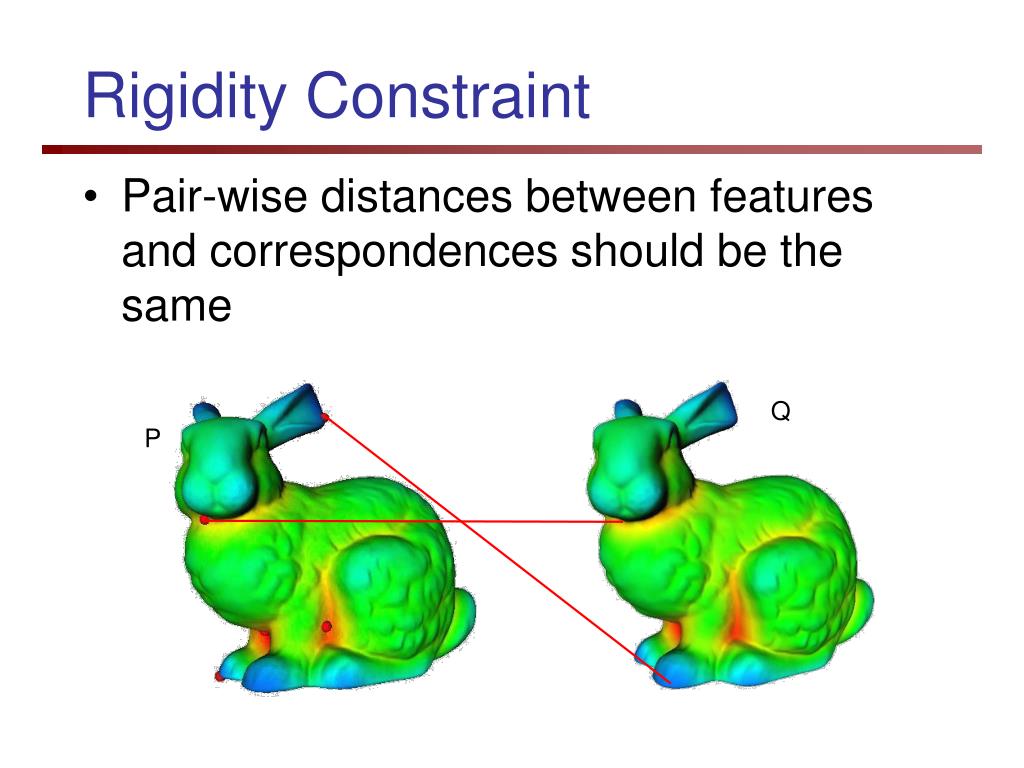 Rigidity Constraint

• Pair-wise distances between features and correspondences should be the same

P

Q